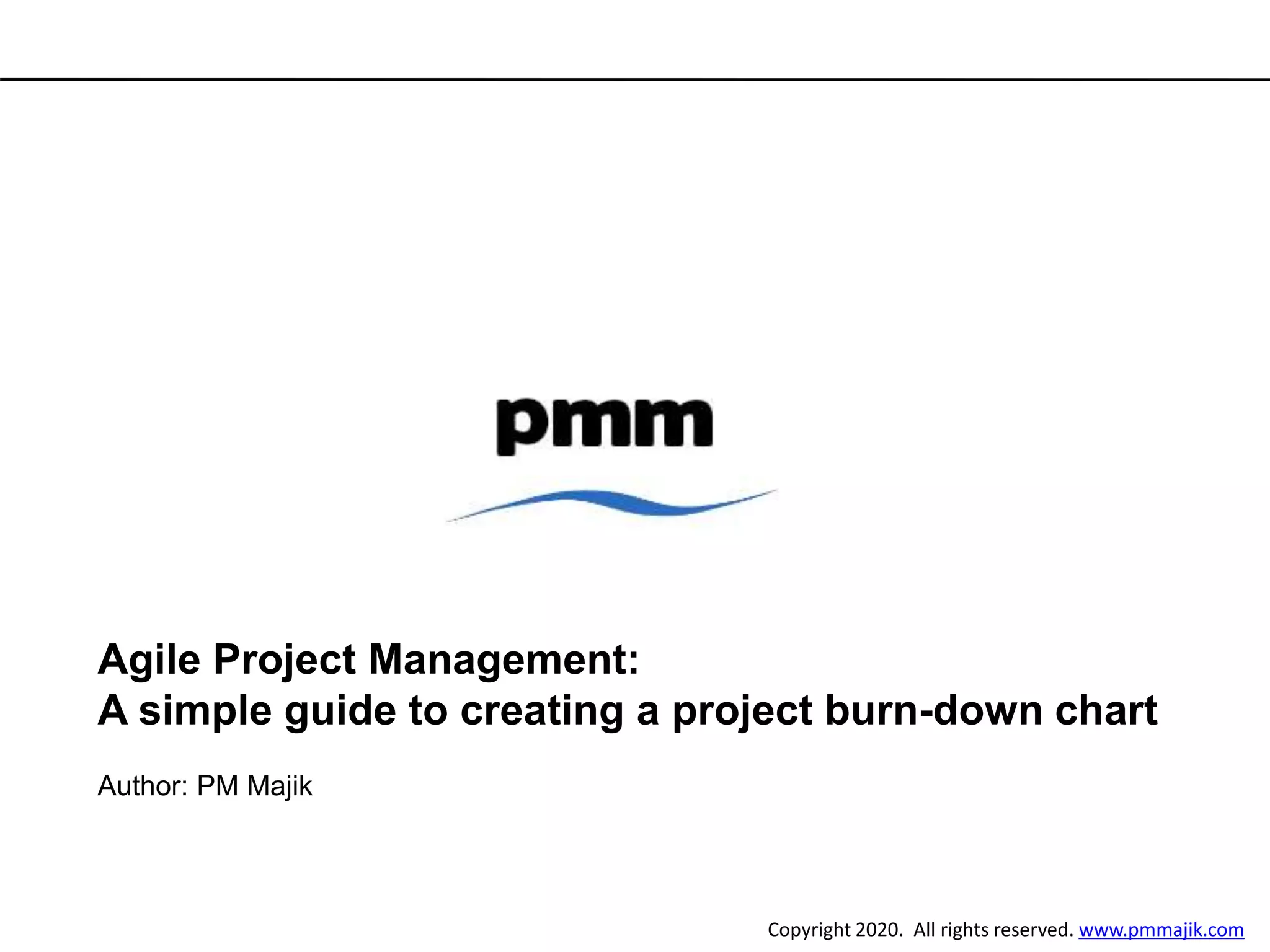 pmm

Agile Project Management:
A simple guide to creating a project burn-down chart

Author: PM Majik

Copyright 2020. All rights reserved. www.pmmajik.com